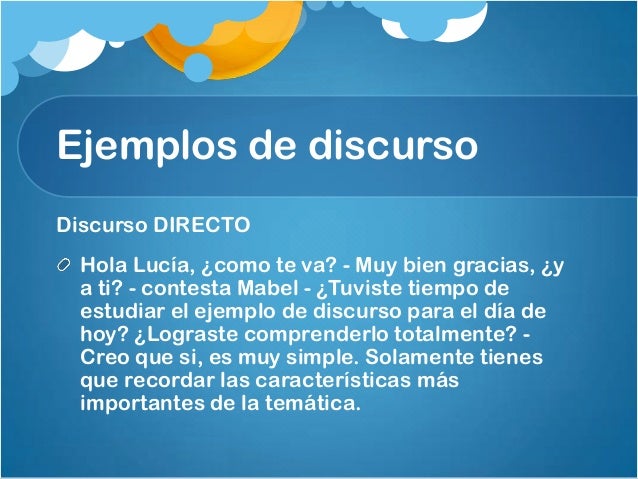 Ejemplos de discurso

Discurso DIRECTO

Hola Lucía, ¿como te va? - Muy bien gracias, ¿y a ti? - contesta Mabel - ¿Tuviste tiempo de estudiar el ejemplo de discurso para el día de hoy? ¿Lograste comprenderlo totalmente? - Creo que si, es muy simple. Solamente tienes que recordar las características más importantes de la temática.